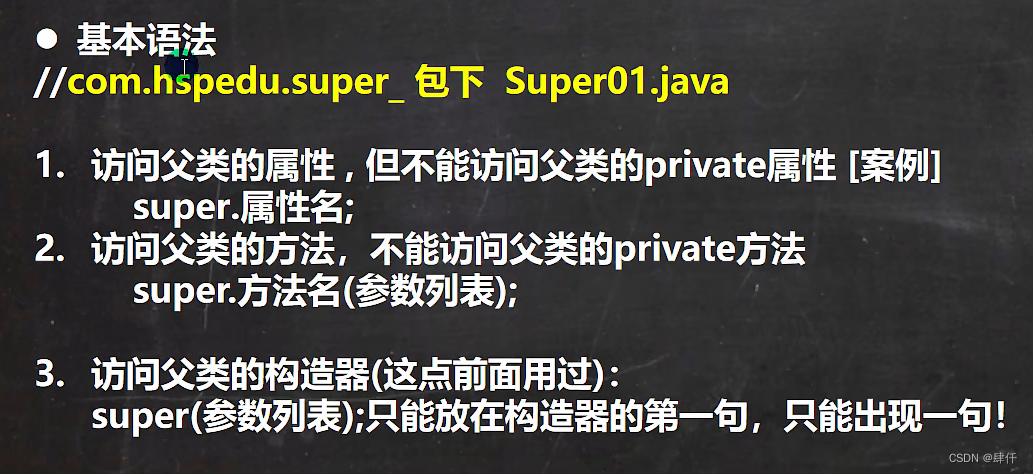 ● 基本语法
//com.hspedu.super_ 包下 Super01.java

1. 访问父类的属性，但不能访问父类的private属性 [案例]
super.属性名;
2. 访问父类的方法，不能访问父类的private方法
super.方法名(参数列表);

3. 访问父类的构造器(这点前面用过)：
super(参数列表);只能放在构造器的第一句，只能出现一句！

CSDN @肆仟